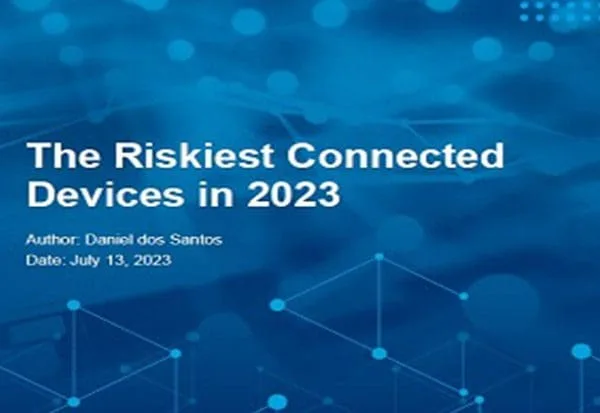 The Riskiest Connected Devices in 2023

Author: Daniel dos Santos
Date: July 13, 2023